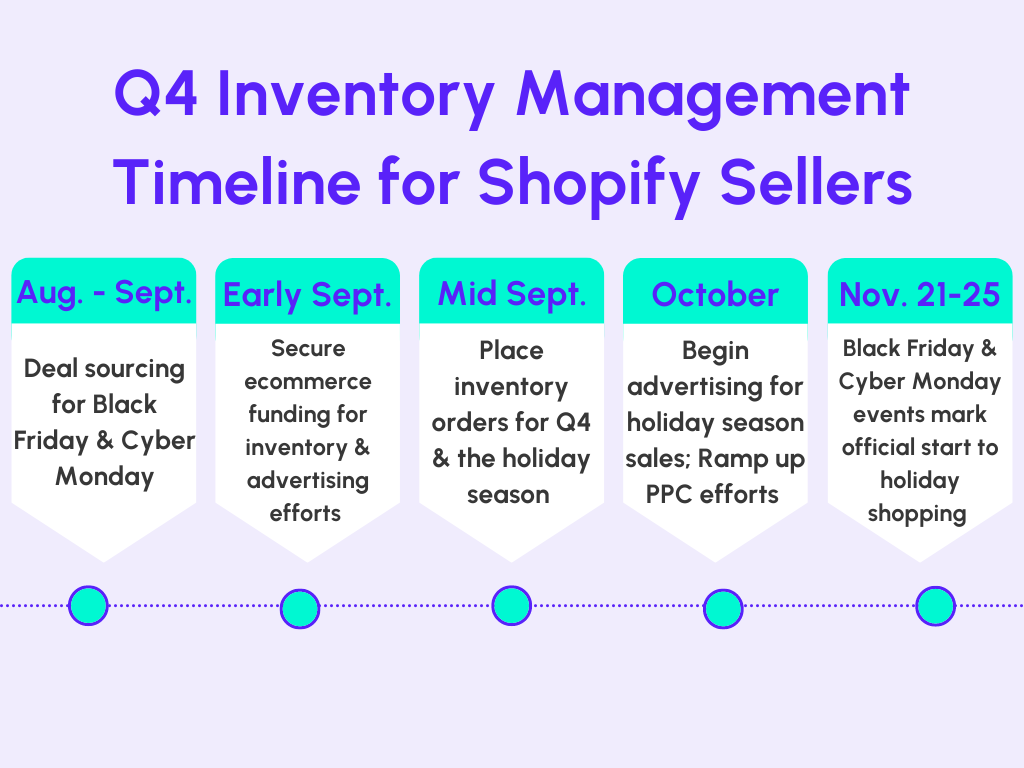 Q4 Inventory Management Timeline for Shopify Sellers

Aug. - Sept.

Deal sourcing for Black Friday & Cyber Monday

Early Sept.

Secure ecommerce funding for inventory & advertising efforts

Mid Sept.

Place inventory orders for Q4 & the holiday season

October

Begin advertising for holiday season sales; Ramp up PPC efforts

Nov. 21-25

Black Friday & Cyber Monday events mark official start to holiday shopping